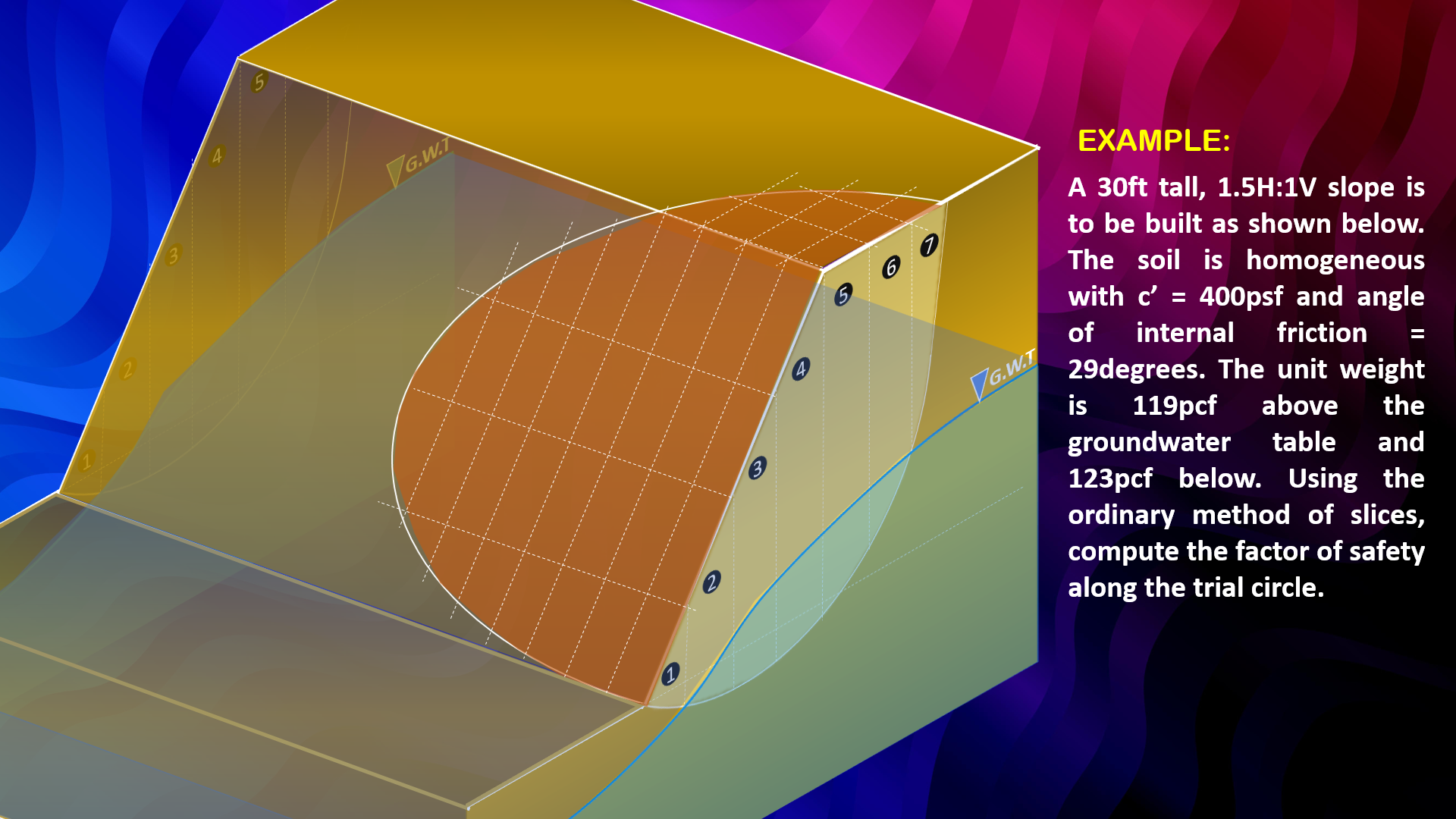 5

4

3

2

1

G.W.T

7

6

5

4

3

2

1

G.W.T

EXAMPLE:

A 30ft tall, 1.5H:1V slope is to be built as shown below. The soil is homogeneous with c' = 400psf and angle of internal friction = 29degrees. The unit weight is 119pcf above the groundwater table and 123pcf below. Using the ordinary method of slices, compute the factor of safety along the trial circle.